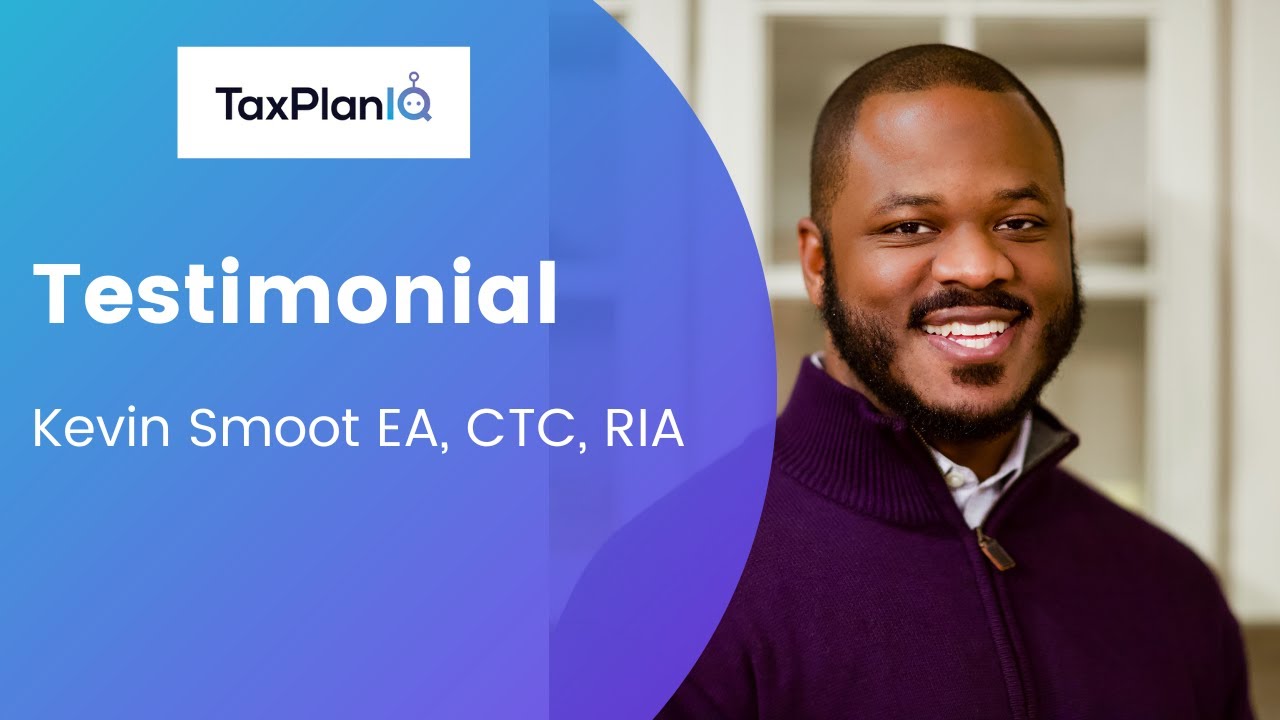 TaxPlanIQ

Testimonial

Kevin Smoot EA, CTC, RIA